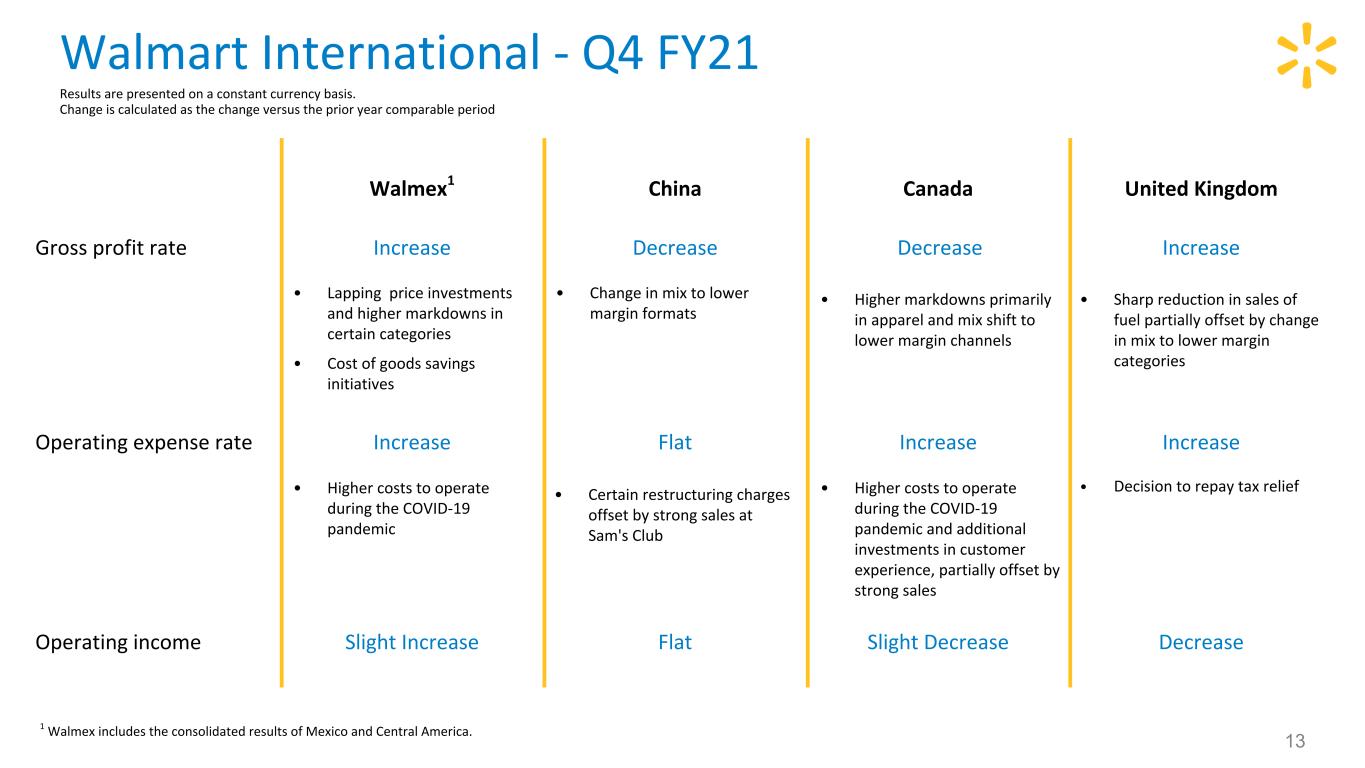 Walmart International - Q4 FY21

Results are presented on a constant currency basis.
Change is calculated as the change versus the prior year comparable period

| | Walmex$^1$ | China | Canada | United Kingdom |
|---|---|---|---|---|
| Gross profit rate | Increase | Decrease | Decrease | Increase |
| | • Lapping price investments and higher markdowns in certain categories • Cost of goods savings initiatives | • Change in mix to lower margin formats | • Higher markdowns primarily in apparel and mix shift to lower margin channels | • Sharp reduction in sales of fuel partially offset by change in mix to lower margin categories |
| Operating expense rate | Increase | Flat | Increase | Increase |
| | • Higher costs to operate during the COVID-19 pandemic | • Certain restructuring charges offset by strong sales at Sam's Club | • Higher costs to operate during the COVID-19 pandemic and additional investments in customer experience, partially offset by strong sales | • Decision to repay tax relief |
| Operating income | Slight Increase | Flat | Slight Decrease | Decrease |

$^1$ Walmex includes the consolidated results of Mexico and Central America.

13